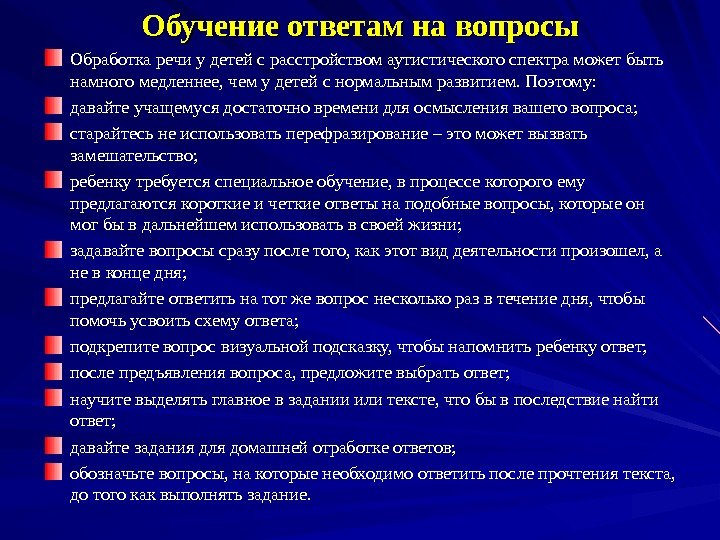 Обучение ответам на вопросы

Обработка речи у детей с расстройством аутистического спектра может быть намного медленнее, чем у детей с нормальным развитием. Поэтому:

давайте учащемуся достаточно времени для осмысления вашего вопроса;

старайтесь не использовать перефразирование – это может вызвать замешательство;

ребенку требуется специальное обучение, в процессе которого ему предлагаются короткие и четкие ответы на подобные вопросы, которые он мог бы в дальнейшем использовать в своей жизни;

задавайте вопросы сразу после того, как этот вид деятельности произошел, а не в конце дня;

предлагайте ответить на тот же вопрос несколько раз в течение дня, чтобы помочь усвоить схему ответа;

подкрепите вопрос визуальной подсказку, чтобы напомнить ребенку ответ;

после предъявления вопроса, предложите выбрать ответ;

научите выделять главное в задании или тексте, что бы в последствие найти ответ;

давайте задания для домашней отработке ответов;

обозначьте вопросы, на которые необходимо ответить после прочтения текста, до того как выполнять задание.